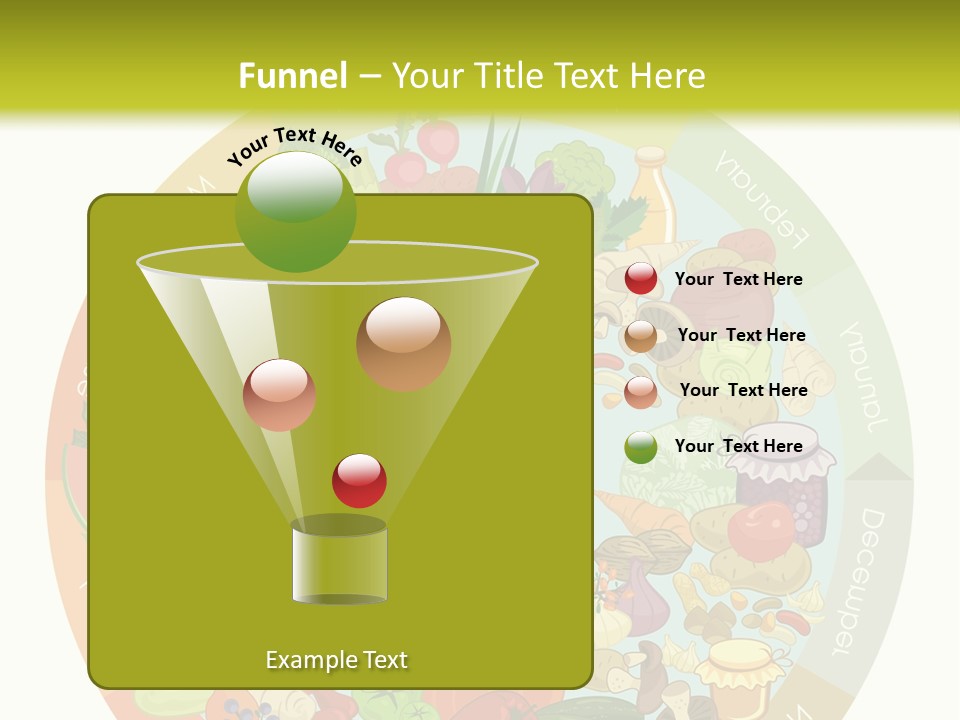 Funnel – Your Title Text Here

Your Text Here

Your Text Here

Your Text Here

Your Text Here

Your Text Here

Example Text

February

January

December